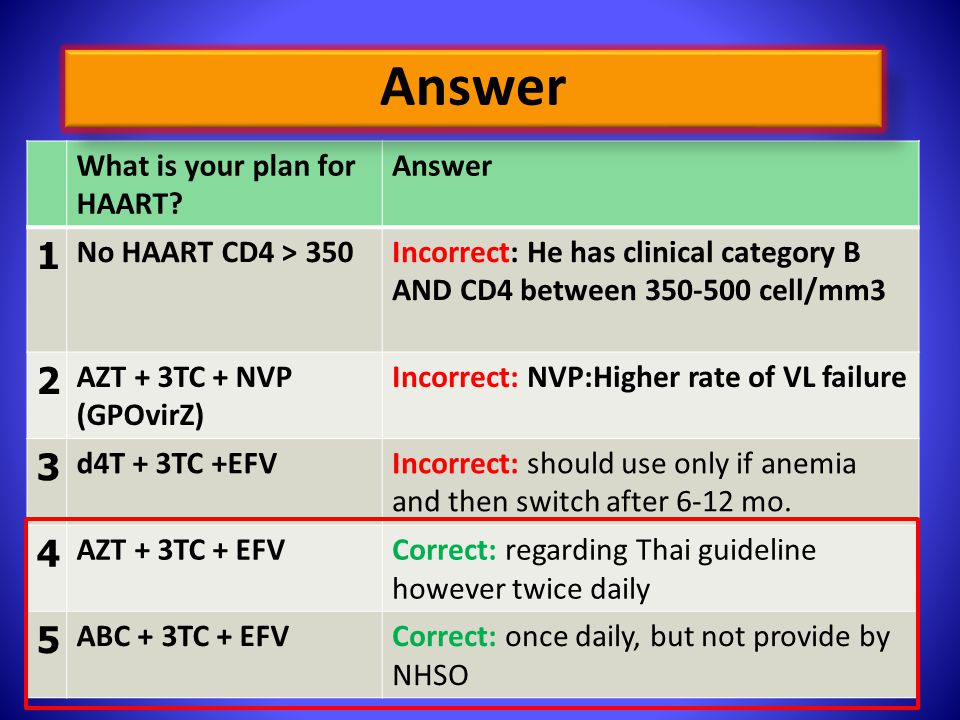 Answer

|  | What is your plan for HAART? | Answer |
|---|---|---|
| 1 | No HAART CD4 > 350 | Incorrect: He has clinical category B AND CD4 between 350-500 cell/mm3 |
| 2 | AZT + 3TC + NVP (GPOvirZ) | Incorrect: NVP:Higher rate of VL failure |
| 3 | d4T + 3TC +EFV | Incorrect: should use only if anemia and then switch after 6-12 mo. |
| 4 | AZT + 3TC + EFV | Correct: regarding Thai guideline however twice daily |
| 5 | ABC + 3TC + EFV | Correct: once daily, but not provide by NHSO |